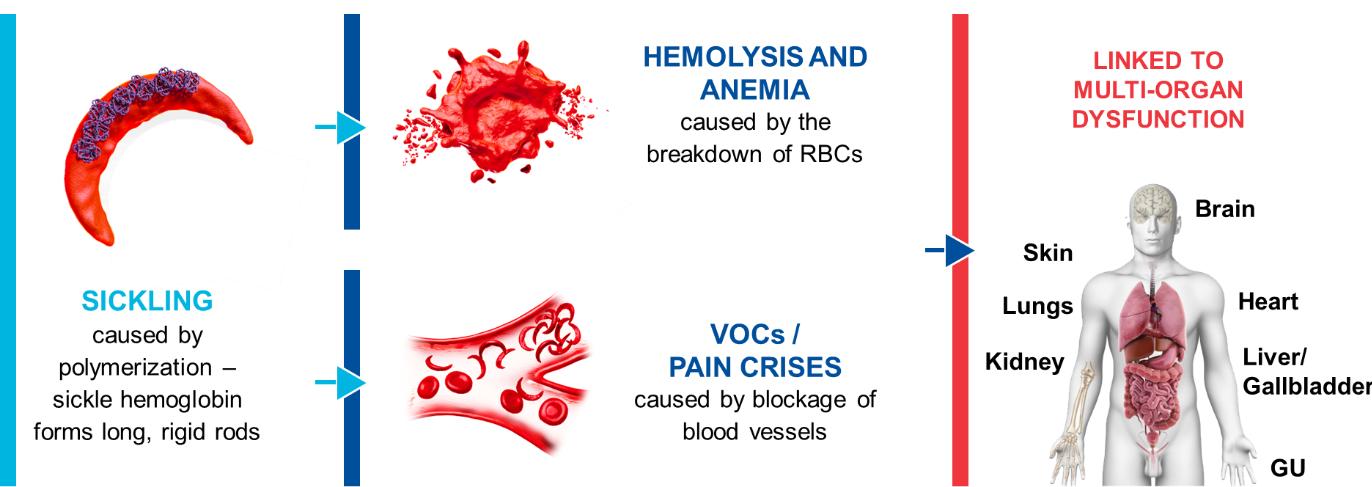 SICKLING
caused by polymerization – sickle hemoglobin forms long, rigid rods

HEMOLYSIS AND ANEMIA
caused by the breakdown of RBCs

VOCs / PAIN CRISES
caused by blockage of blood vessels

LINKED TO MULTI-ORGAN DYSFUNCTION

Brain
Skin
Lungs
Heart
Kidney
Liver/ Gallbladder
GU